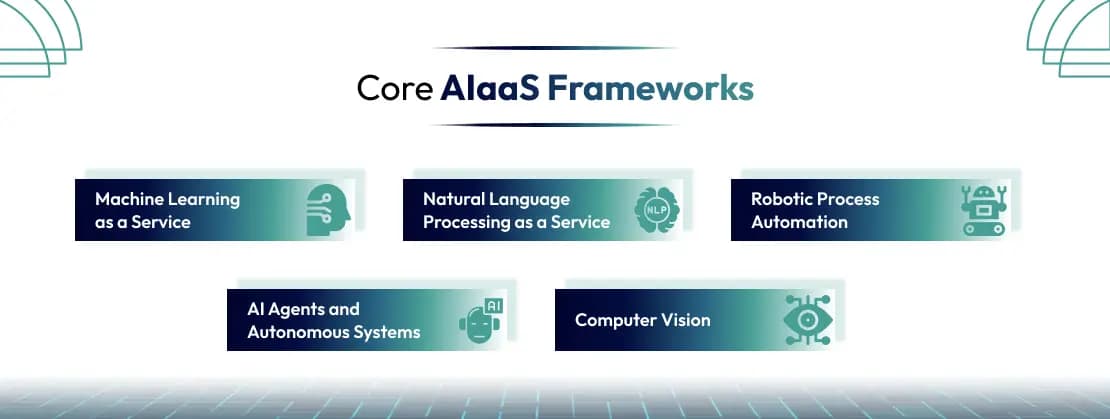 Core AIaaS Frameworks

Machine Learning as a Service

Natural Language Processing as a Service

NLP

Robotic Process Automation

AI Agents and Autonomous Systems

AI

Computer Vision